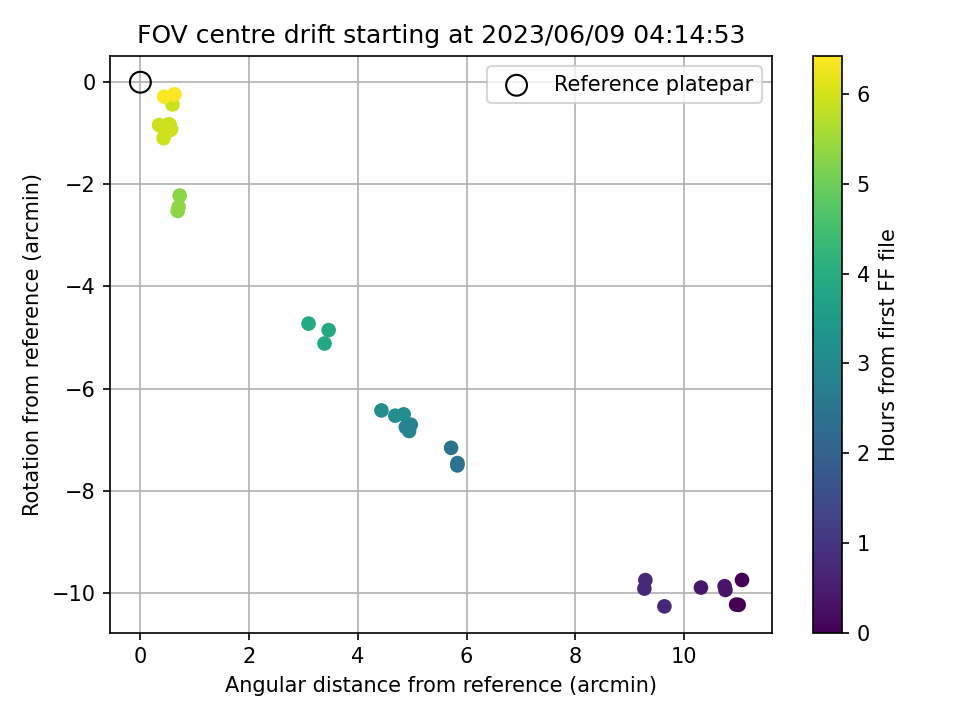 FOV centre drift starting at 2023/06/09 04:14:53

Reference platepar

Rotation from reference (arcmin)

0
−2
−4
−6
−8
−10

0
2
4
6
8
10

Angular distance from reference (arcmin)

Hours from first FF file

0
1
2
3
4
5
6